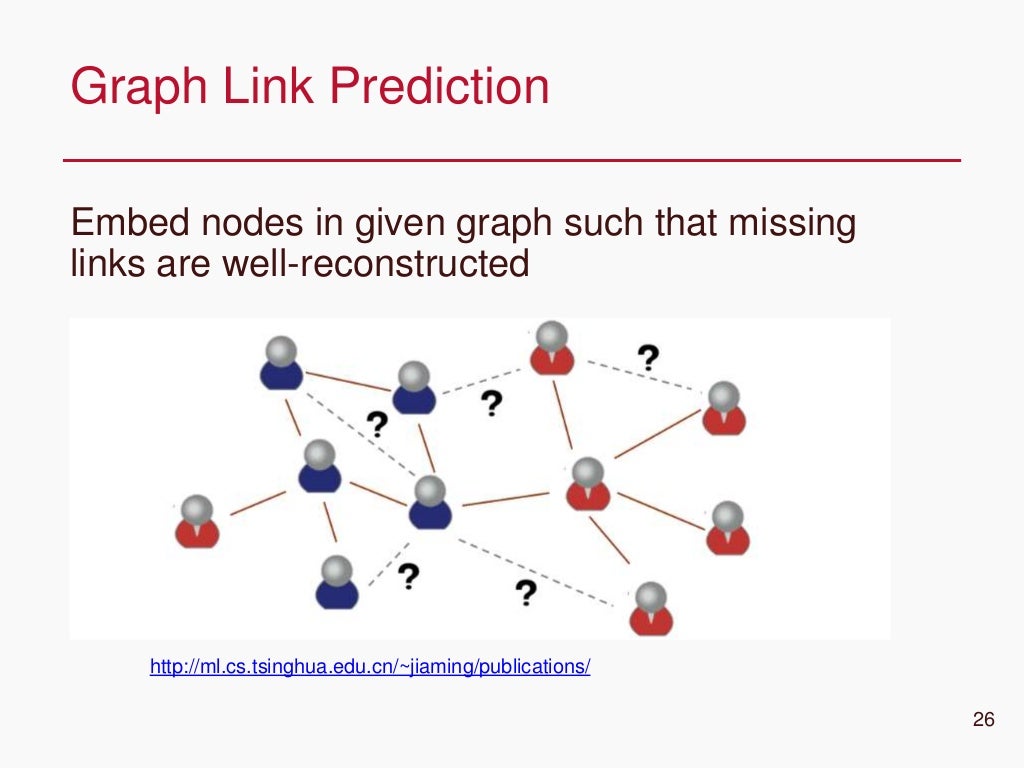 Graph Link Prediction

Embed nodes in given graph such that missing links are well-reconstructed

?
?
?
?
?

http://ml.cs.tsinghua.edu.cn/~jiaming/publications/

26